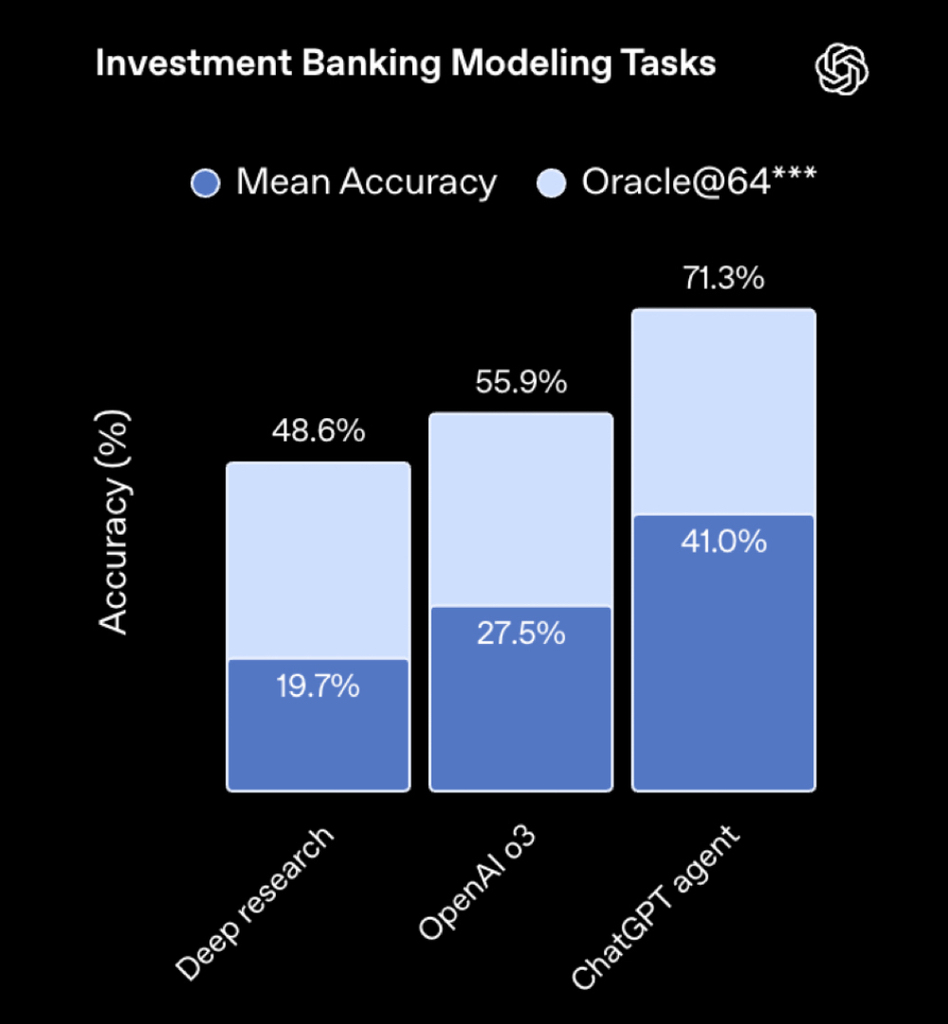 Investment Banking Modeling Tasks

Mean Accuracy
Oracle@64***

Accuracy (%)

48.6%
19.7%
55.9%
27.5%
71.3%
41.0%

Deep research
OpenAI o3
ChatGPT agent